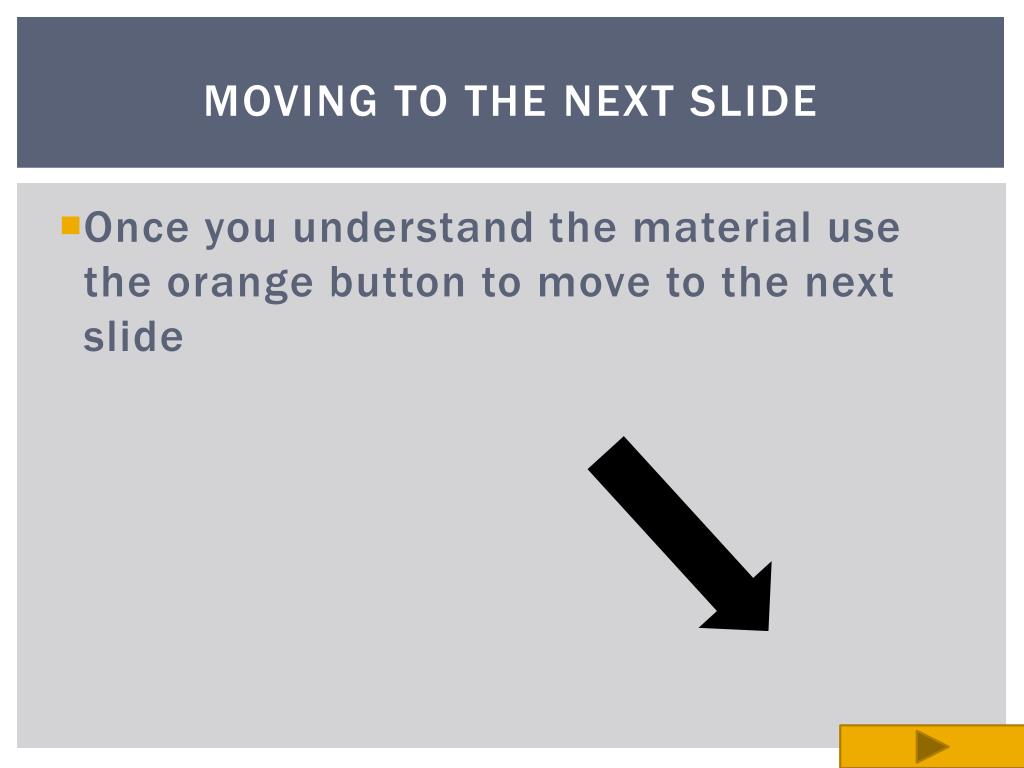 MOVING TO THE NEXT SLIDE

Once you understand the material use the orange button to move to the next slide